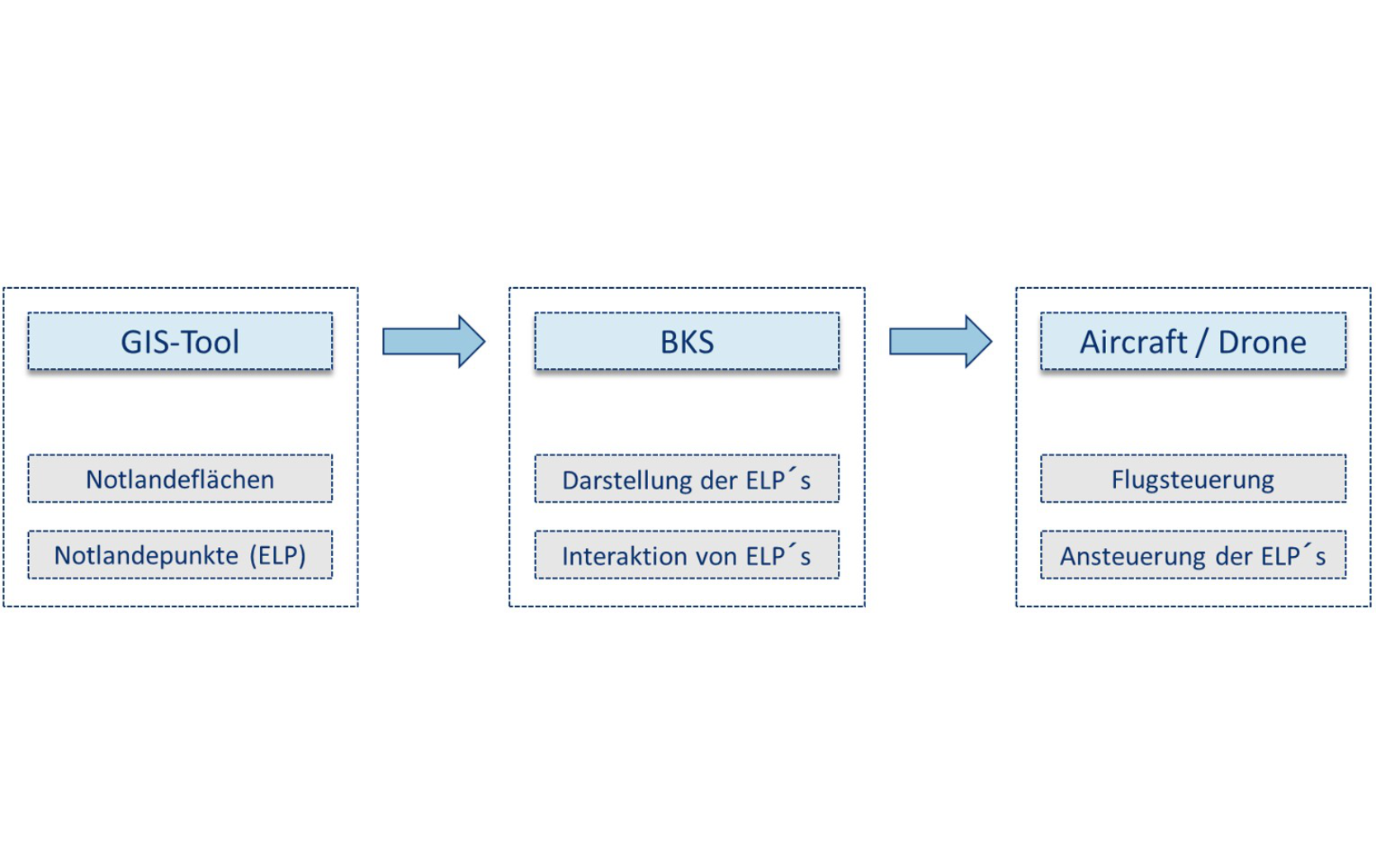 GIS-Tool

Notlandeflächen

Notlandepunkte (ELP)

BKS

Darstellung der ELP´s

Interaktion von ELP´s

Aircraft / Drone

Flugsteuerung

Ansteuerung der ELP´s